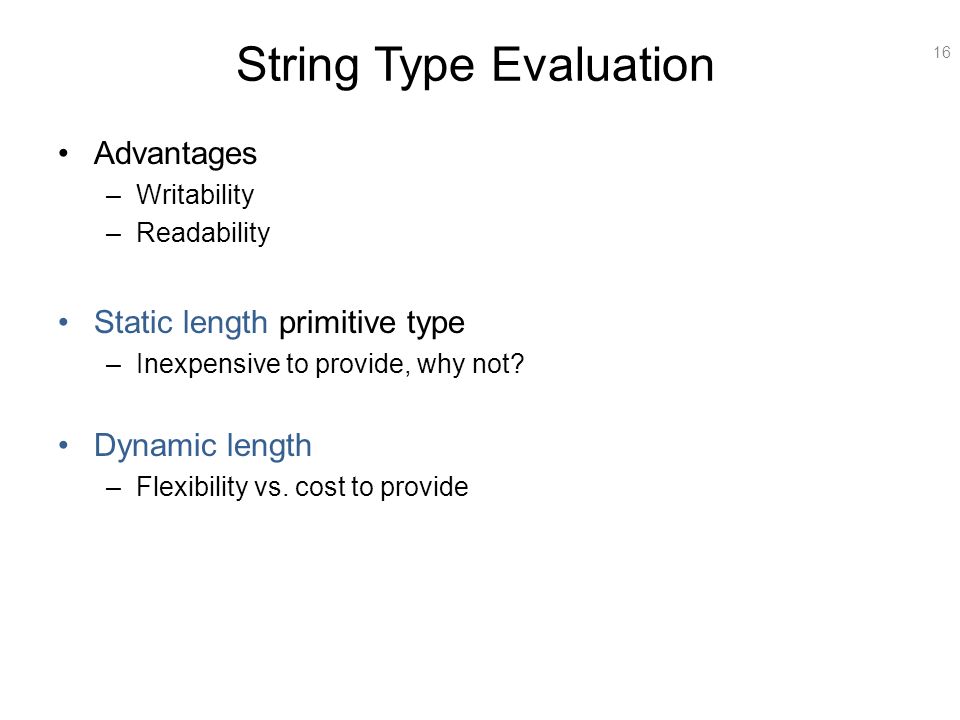 String Type Evaluation

16

• Advantages
– Writability
– Readability

• Static length primitive type
– Inexpensive to provide, why not?

• Dynamic length
– Flexibility vs. cost to provide